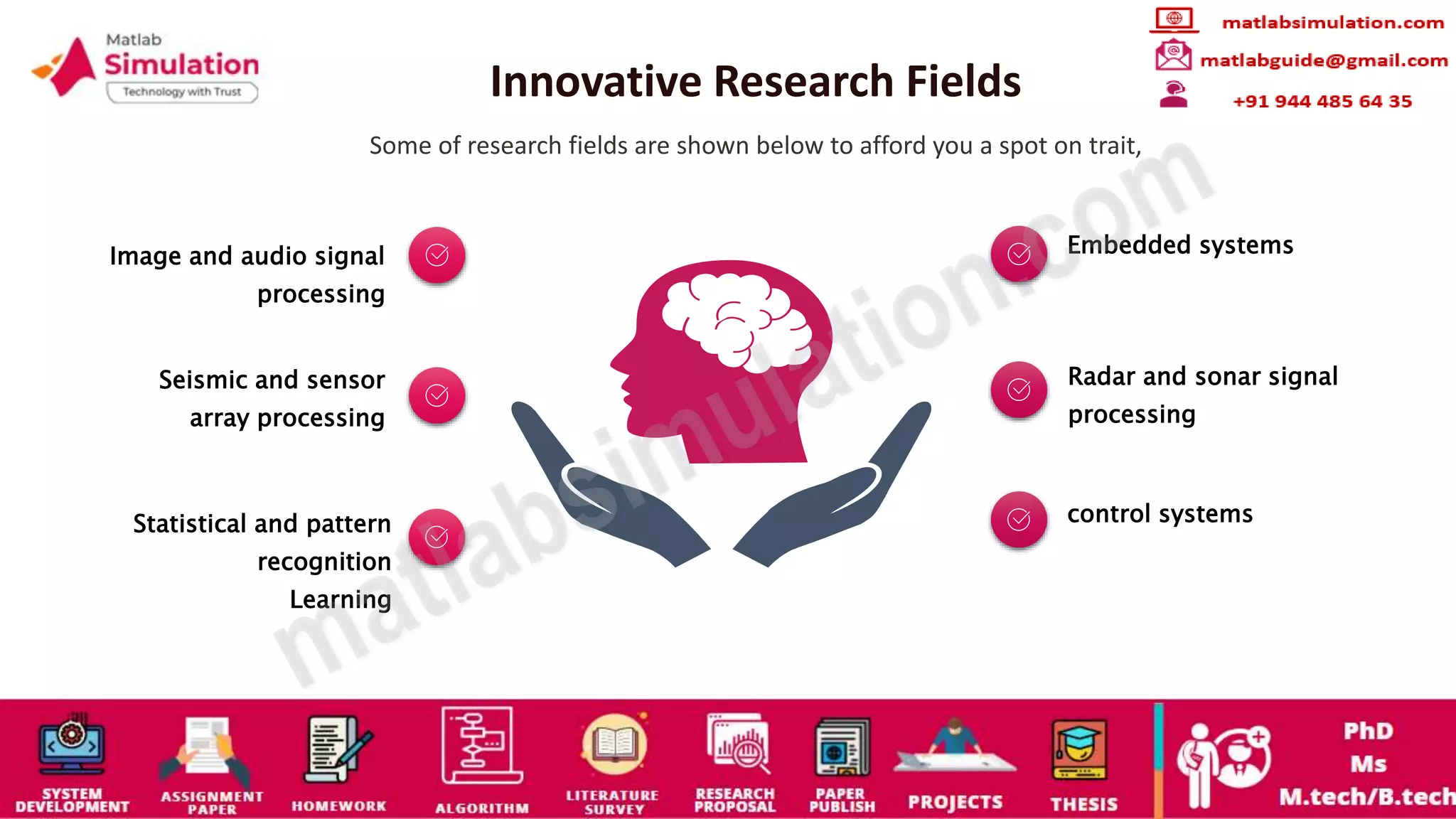 Matlab Simulation
Technology with Trust

Innovative Research Fields

matlabsimulation.com
matlabguide@gmail.com
+91 944 485 64 35

Some of research fields are shown below to afford you a spot on trait,

Image and audio signal processing

Seismic and sensor array processing

Statistical and pattern recognition Learning

Embedded systems

Radar and sonar signal processing

control systems

matlabsimulation.com

SYSTEM DEVELOPMENT
ASSIGNMENT PAPER
HOMEWORK
ALGORITHM
LITERATURE SURVEY
RESEARCH PROPOSAL
PAPER PUBLISH
PROJECTS
THESIS
PhD
Ms
M.tech/B.tech